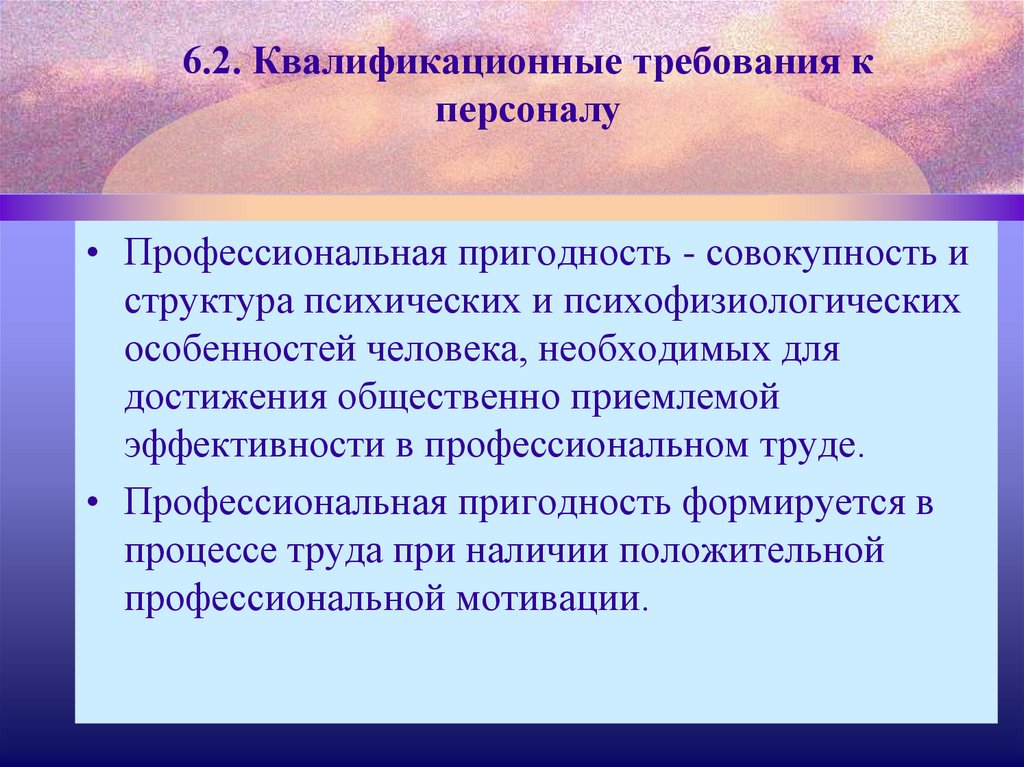 6.2. Квалификационные требования к персоналу

• Профессиональная пригодность - совокупность и структура психических и психофизиологических особенностей человека, необходимых для достижения общественно приемлемой эффективности в профессиональном труде.

• Профессиональная пригодность формируется в процессе труда при наличии положительной профессиональной мотивации.